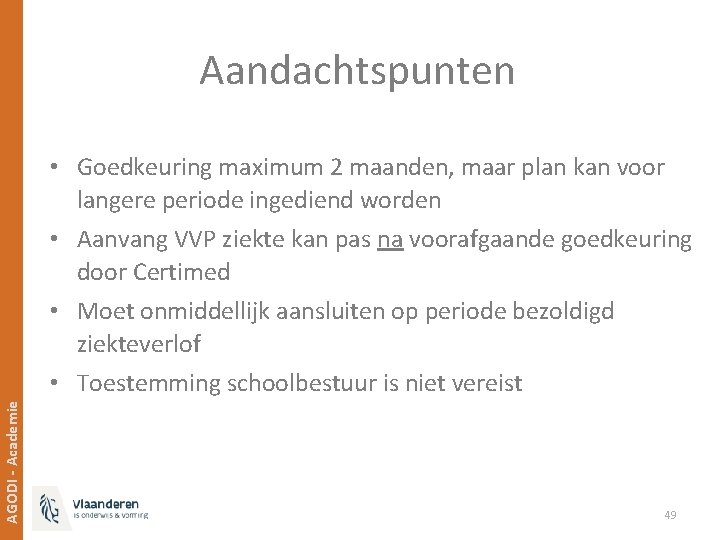 Aandachtspunten

• Goedkeuring maximum 2 maanden, maar plan kan voor langere periode ingediend worden
• Aanvang VVP ziekte kan pas na voorafgaande goedkeuring door Certimed
• Moet onmiddellijk aansluiten op periode bezoldigd ziekteverlof
• Toestemming schoolbestuur is niet vereist

AGODI - Academie

Vlaanderen
is onderwijs & vorming

49